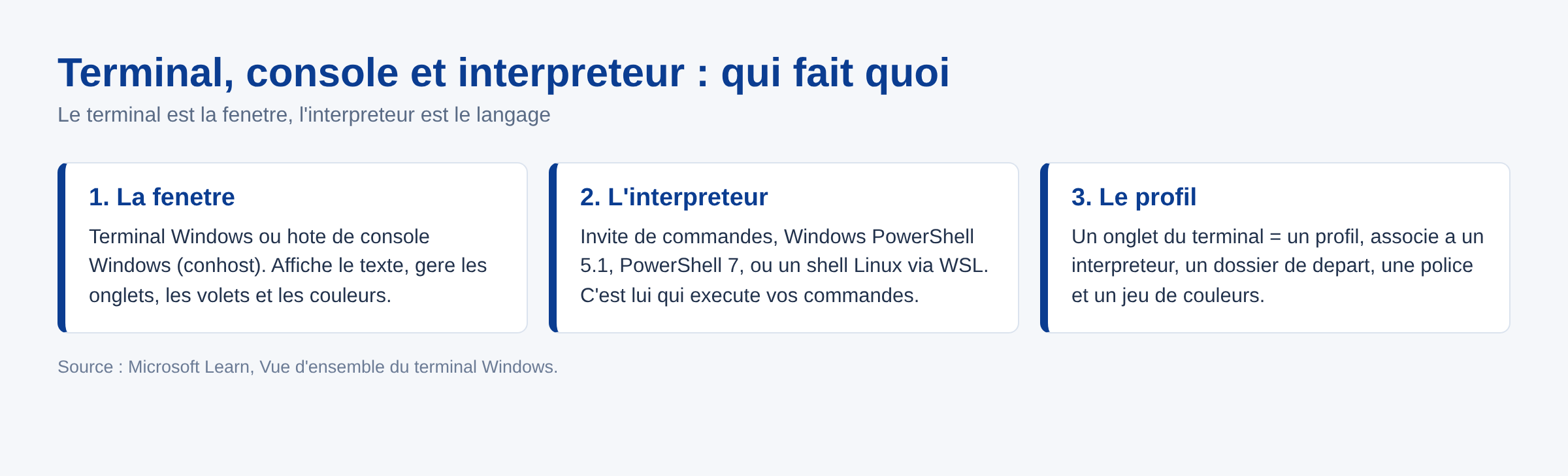 Terminal, console et interpreteur : qui fait quoi

Le terminal est la fenetre, l'interpreteur est le langage

1. La fenetre

Terminal Windows ou hote de console Windows (conhost). Affiche le texte, gere les onglets, les volets et les couleurs.

2. L'interpreteur

Invite de commandes, Windows PowerShell 5.1, PowerShell 7, ou un shell Linux via WSL. C'est lui qui execute vos commandes.

3. Le profil

Un onglet du terminal = un profil, associe a un interpreteur, un dossier de depart, une police et un jeu de couleurs.

Source : Microsoft Learn, Vue d'ensemble du terminal Windows.